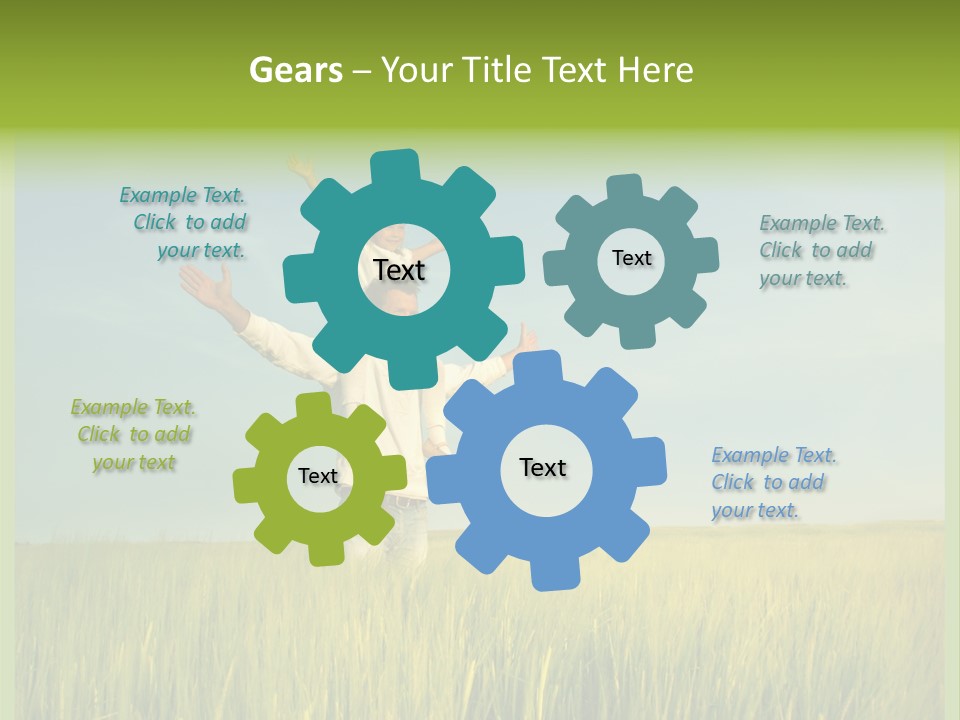 Gears – Your Title Text Here

Example Text. Click to add your text.

Text

Text

Example Text. Click to add your text.

Example Text. Click to add your text

Text

Text

Example Text. Click to add your text.